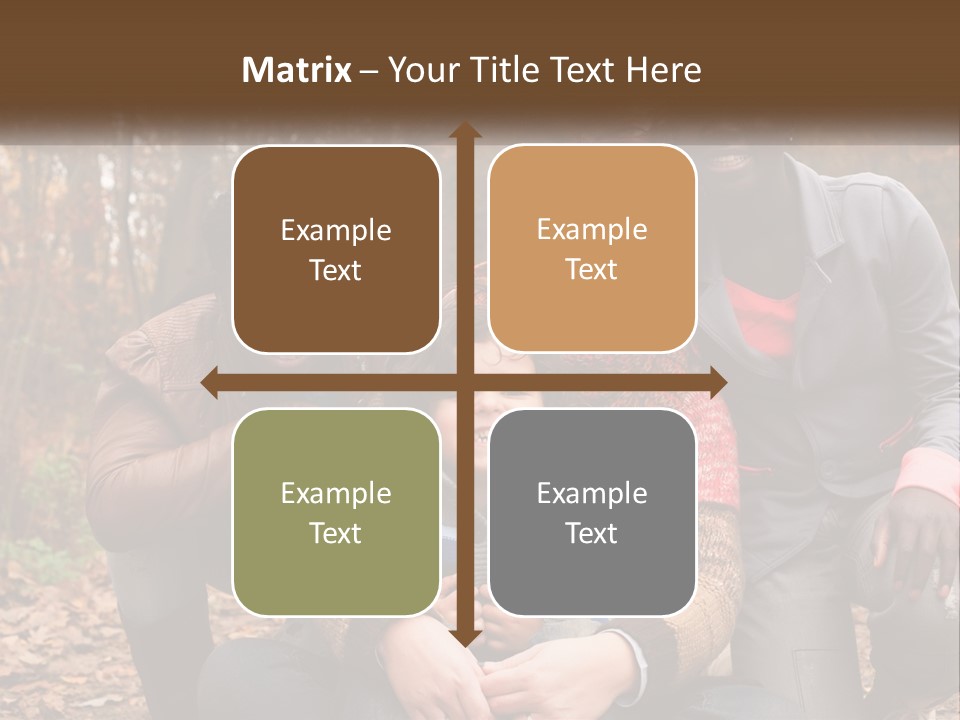 Matrix – Your Title Text Here

Example Text

Example Text

Example Text

Example Text